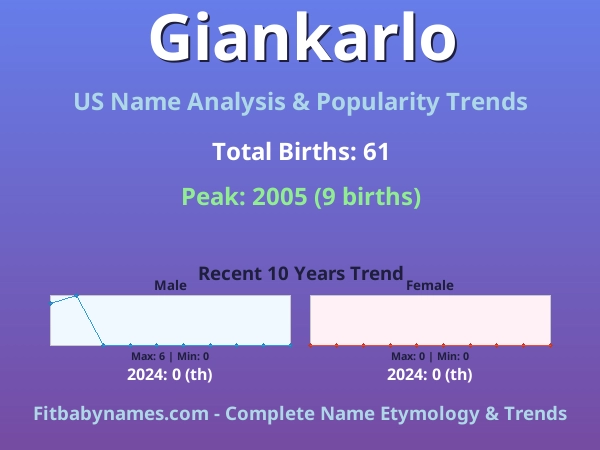 Giankarlo

US Name Analysis & Popularity Trends

Total Births: 61

Peak: 2005 (9 births)

Recent 10 Years Trend

Male

Max: 6 | Min: 0

2024: 0 (th)

Female

Max: 0 | Min: 0

2024: 0 (th)

Fitbabynames.com - Complete Name Etymology & Trends